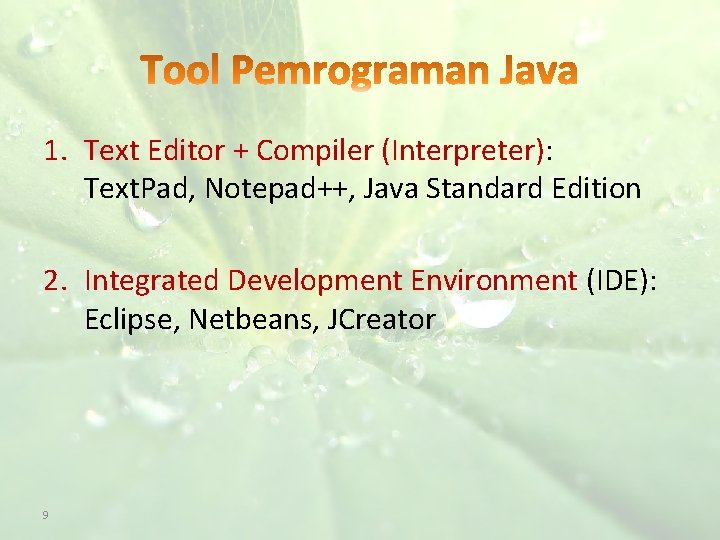 Tool Pemrograman Java

1. Text Editor + Compiler (Interpreter): TextPad, Notepad++, Java Standard Edition

2. Integrated Development Environment (IDE): Eclipse, Netbeans, JCreator

9